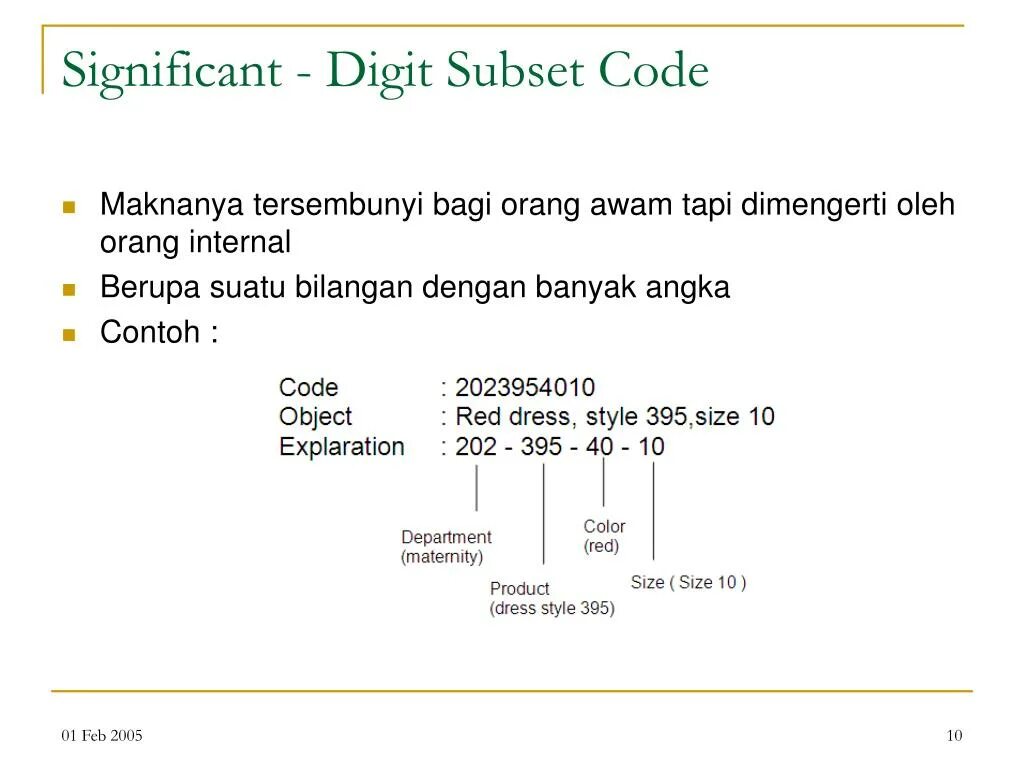 Significant - Digit Subset Code

Maknanya tersembunyi bagi orang awam tapi dimengerti oleh orang internal

Berupa suatu bilangan dengan banyak angka

Contoh :

Code : 2023954010
Object : Red dress, style 395,size 10
Explaration : 202 - 395 - 40 - 10

Department (maternity)

Product (dress style 395)

Color (red)

Size ( Size 10 )

01 Feb 2005

10